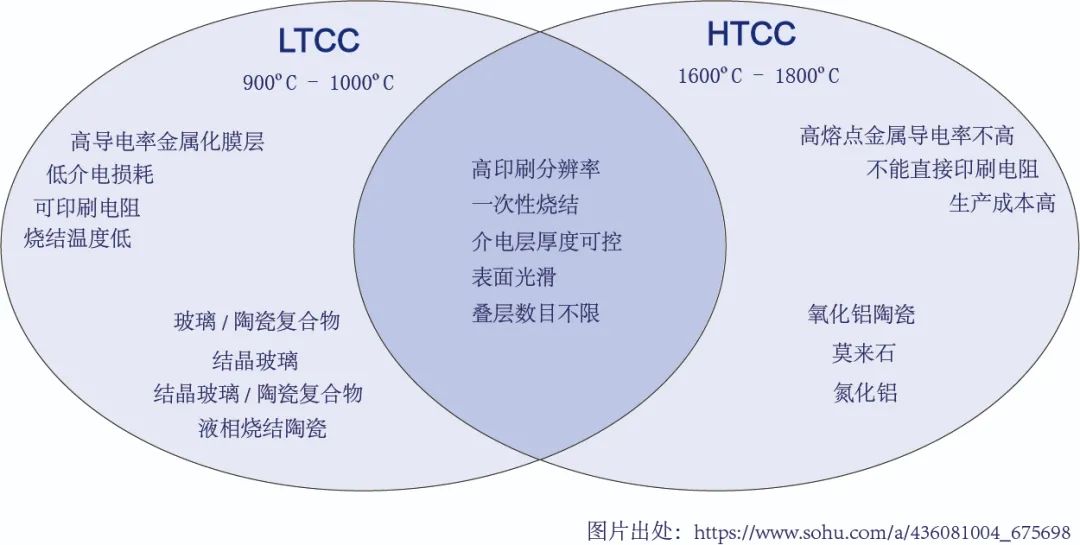 LTCC
900°C – 1000°C

高导电率金属化膜层
低介电损耗
可印刷电阻
烧结温度低

玻璃 / 陶瓷复合物
结晶玻璃
结晶玻璃 / 陶瓷复合物
液相烧结陶瓷

高印刷分辨率
一次性烧结
介电层厚度可控
表面光滑
叠层数目不限

HTCC
1600°C – 1800°C

高熔点金属导电率不高
不能直接印刷电阻
生产成本高

氧化铝陶瓷
莫来石
氮化铝

图片出处：https://www.sohu.com/a/436081004_675698